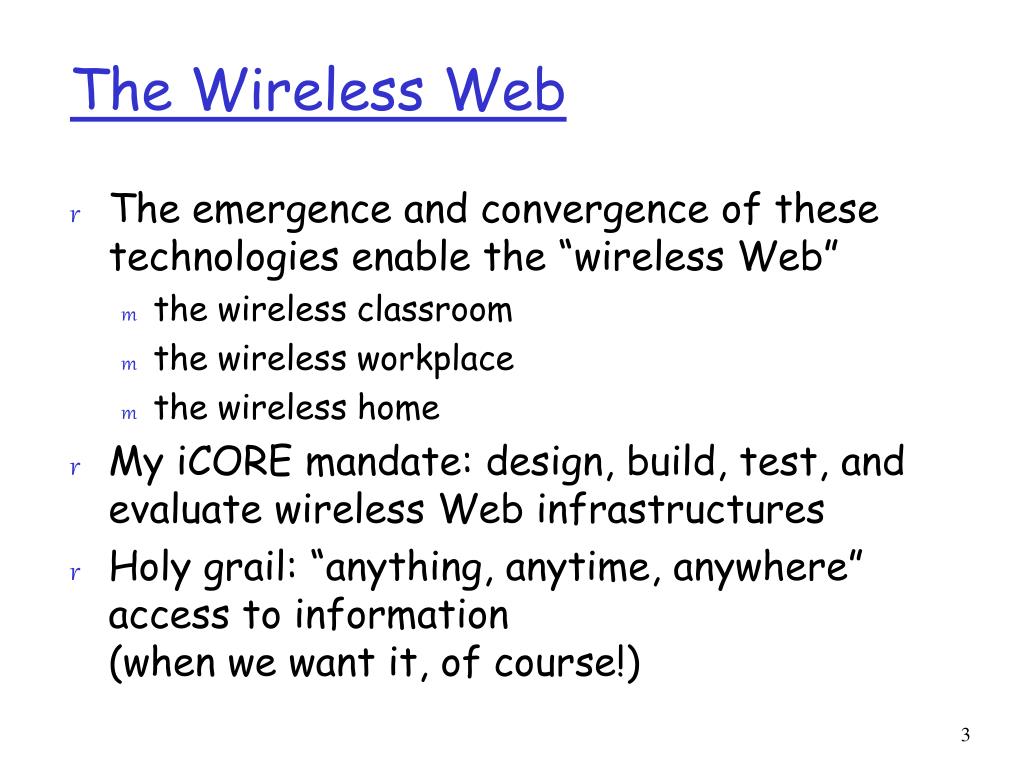 The Wireless Web

r The emergence and convergence of these technologies enable the “wireless Web”
m the wireless classroom
m the wireless workplace
m the wireless home
r My iCORE mandate: design, build, test, and evaluate wireless Web infrastructures
r Holy grail: “anything, anytime, anywhere” access to information
(when we want it, of course!)

3